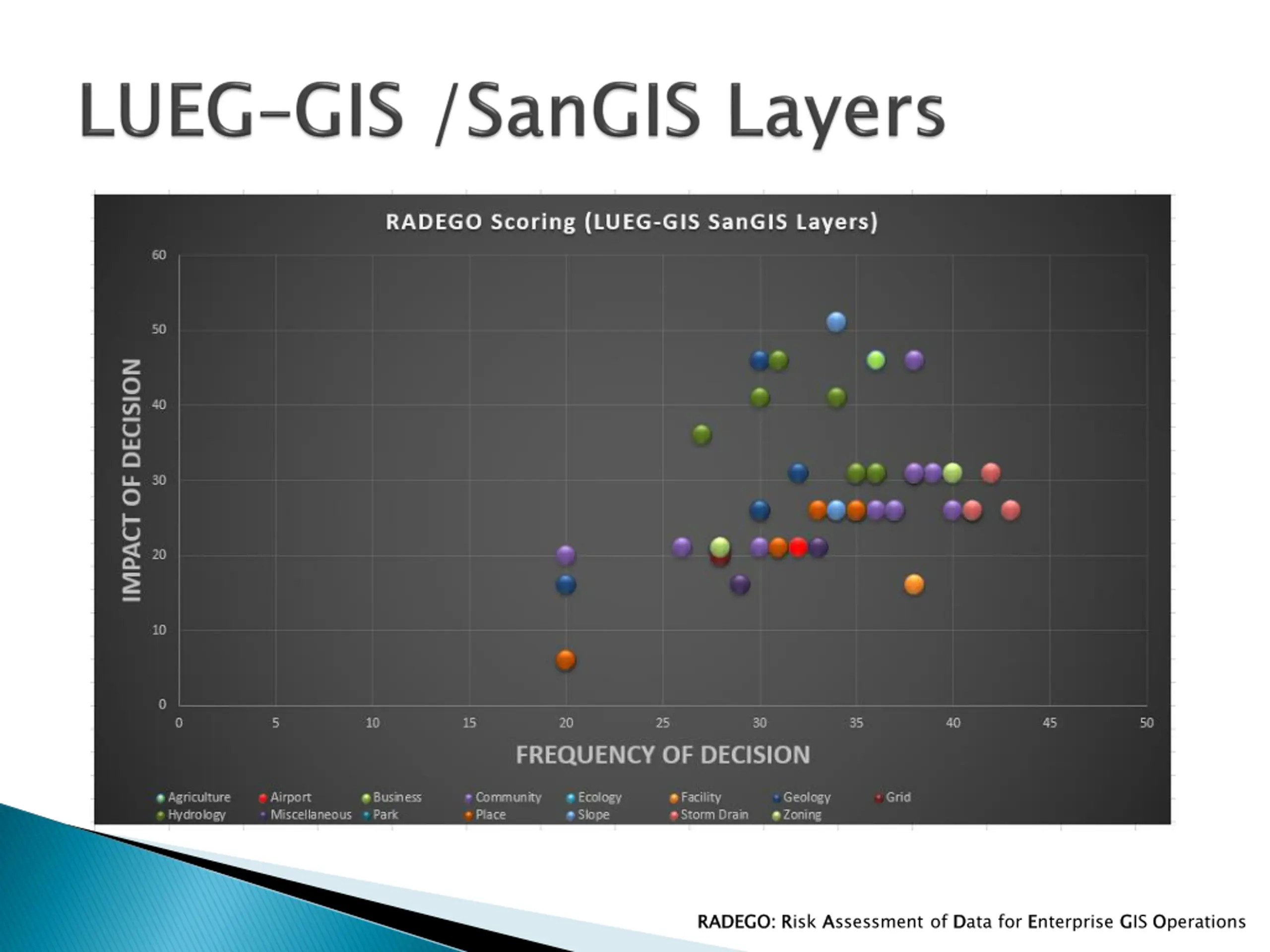 LUEG-GIS /SanGIS Layers

RADEGO Scoring (LUEG-GIS SanGIS Layers)

IMPACT OF DECISION

60
50
40
30
20
10
0

0 5 10 15 20 25 30 35 40 45 50

FREQUENCY OF DECISION

Agriculture Airport Business Community Ecology Facility Geology Grid
Hydrology Miscellaneous Park Place Slope Storm Drain Zoning

RADEGO: Risk Assessment of Data for Enterprise GIS Operations